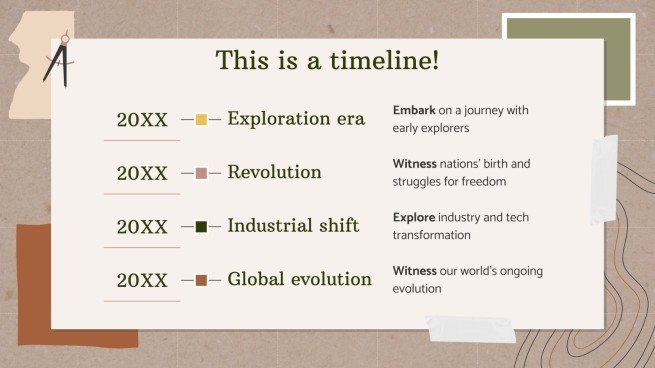 This is a timeline!

20XX Exploration era

Embark on a journey with early explorers

20XX Revolution

Witness nations' birth and struggles for freedom

20XX Industrial shift

Explore industry and tech transformation

20XX Global evolution

Witness our world's ongoing evolution